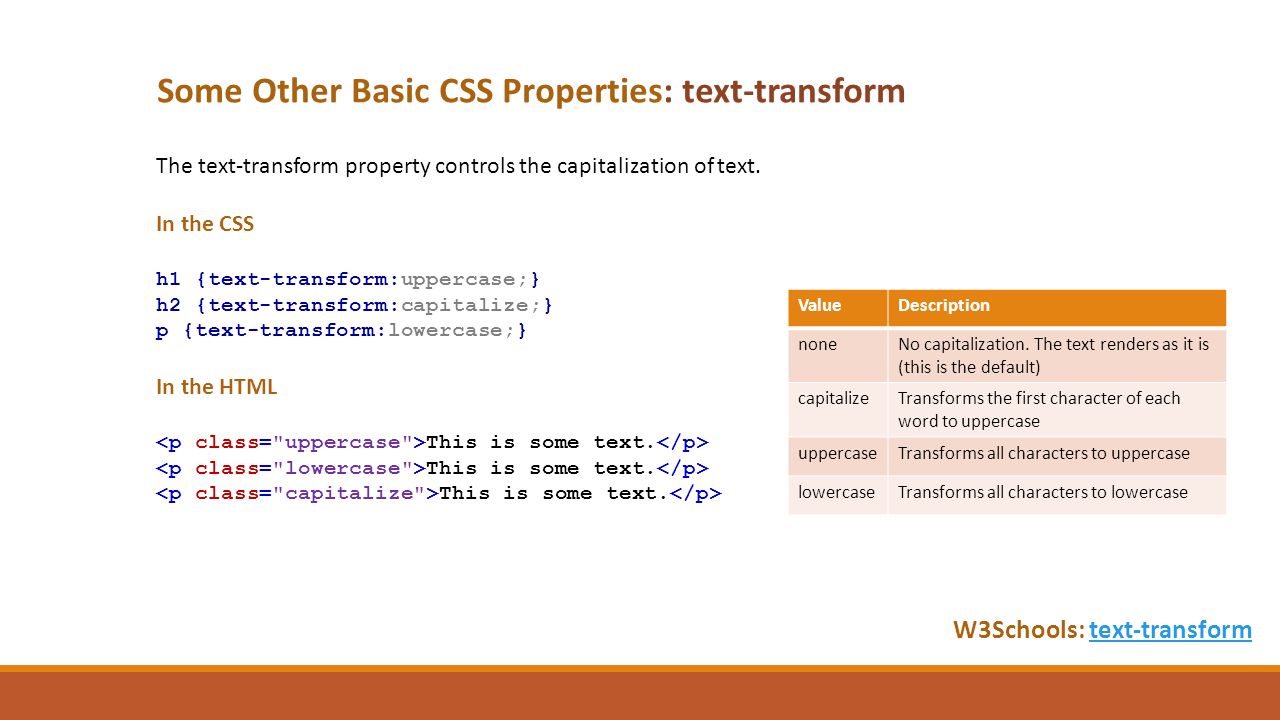 Some Other Basic CSS Properties: text-transform

The text-transform property controls the capitalization of text.

In the CSS

h1 {text-transform:uppercase;}
h2 {text-transform:capitalize;}
p {text-transform:lowercase;}

In the HTML

<p class="uppercase">This is some text.</p>
<p class="lowercase">This is some text.</p>
<p class="capitalize">This is some text.</p>

| Value | Description |
|---|---|
| none | No capitalization. The text renders as it is (this is the default) |
| capitalize | Transforms the first character of each word to uppercase |
| uppercase | Transforms all characters to uppercase |
| lowercase | Transforms all characters to lowercase |

W3Schools: text-transform